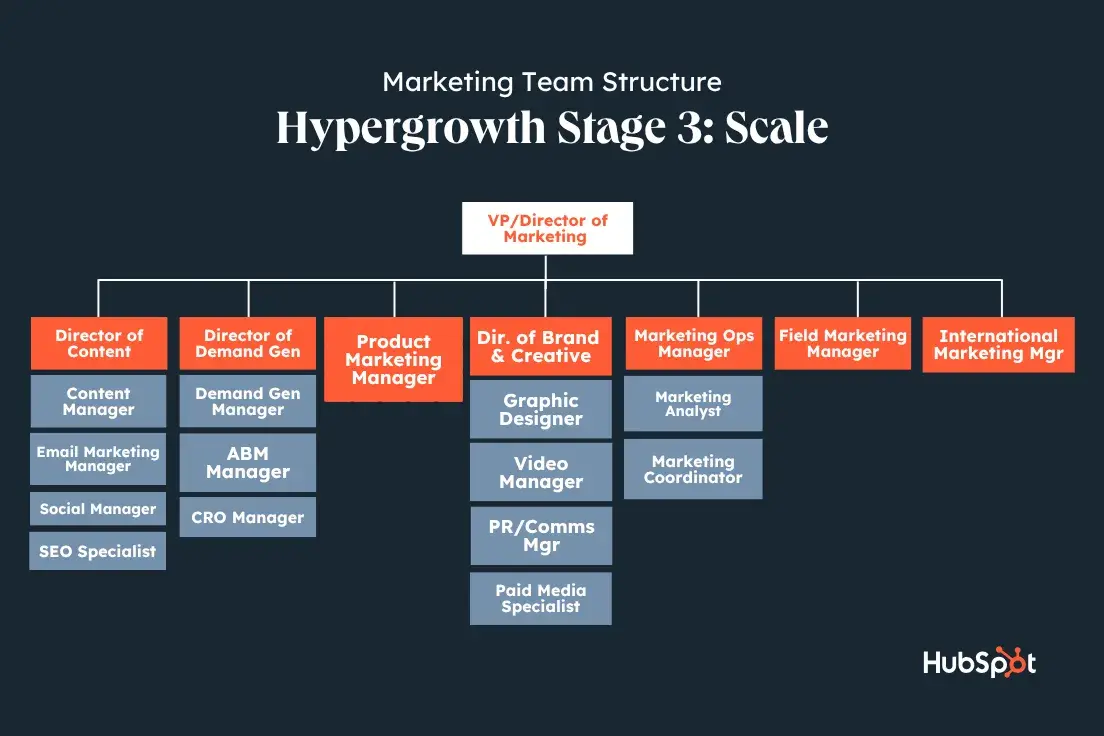 Marketing Team Structure

Hypergrowth Stage 3: Scale

VP/Director of Marketing

Director of Content

Content Manager

Email Marketing Manager

Social Manager

SEO Specialist

Director of Demand Gen

Demand Gen Manager

ABM Manager

CRO Manager

Product Marketing Manager

Dir. of Brand & Creative

Graphic Designer

Video Manager

PR/Comms Mgr

Paid Media Specialist

Marketing Ops Manager

Marketing Analyst

Marketing Coordinator

Field Marketing Manager

International Marketing Mgr

HubSpot